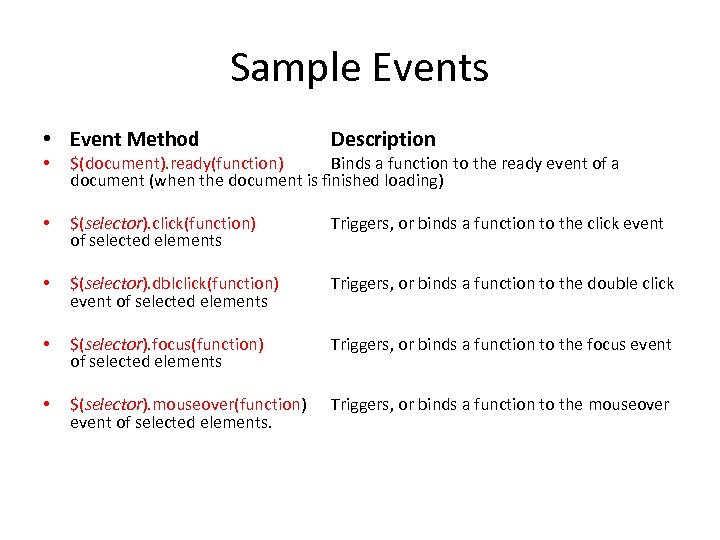 Sample Events

• Event Method Description

• $(document).ready(function) Binds a function to the ready event of a document (when the document is finished loading)

• $(selector).click(function) Triggers, or binds a function to the click event of selected elements

• $(selector).dblclick(function) Triggers, or binds a function to the double click event of selected elements

• $(selector).focus(function) Triggers, or binds a function to the focus event of selected elements

• $(selector).mouseover(function) Triggers, or binds a function to the mouseover event of selected elements.